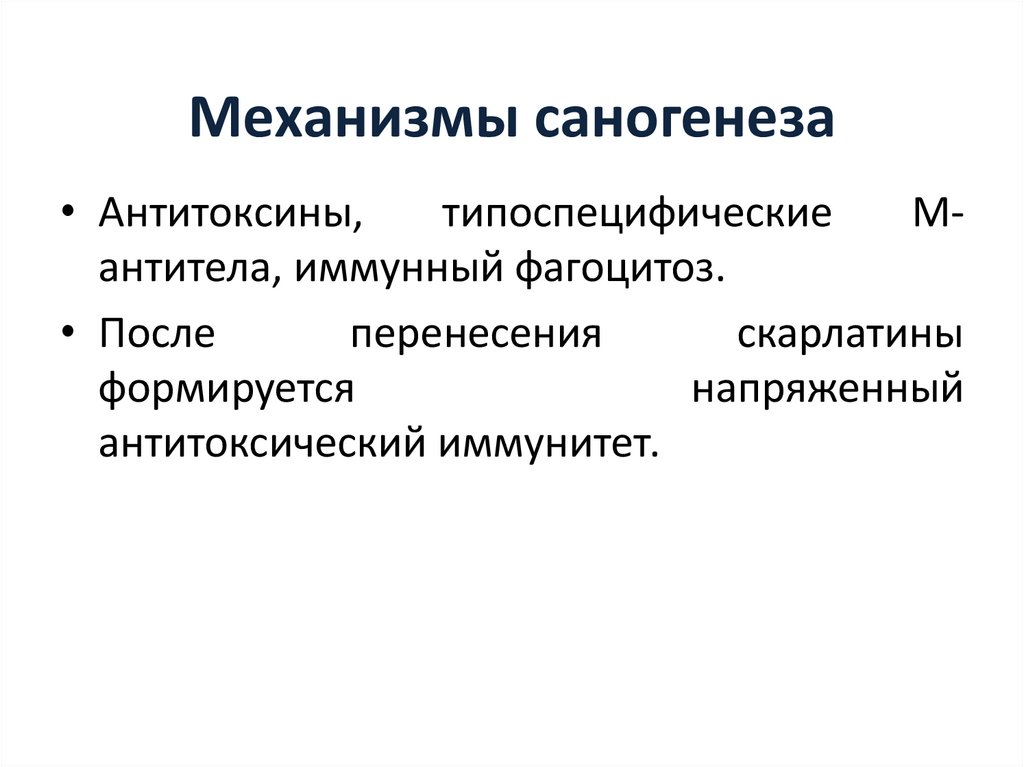 Механизмы саногенеза

• Антитоксины, типоспецифические М-антитела, иммунный фагоцитоз.

• После перенесения скарлатины формируется напряженный антитоксический иммунитет.